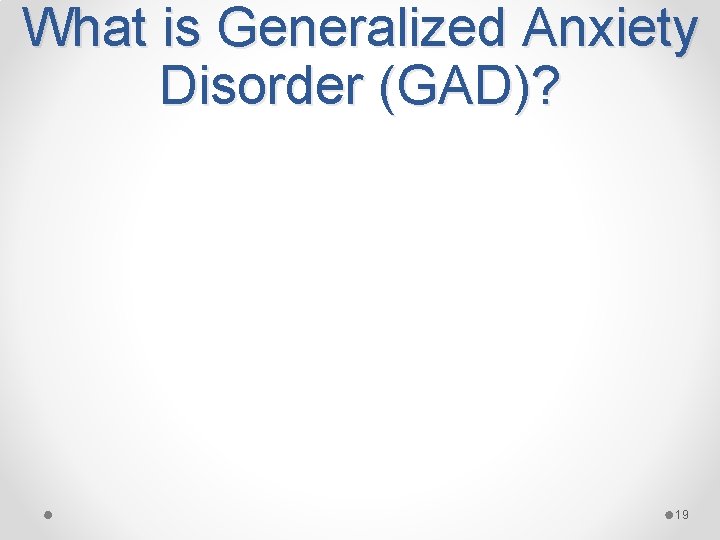 What is Generalized Anxiety Disorder (GAD)?

19